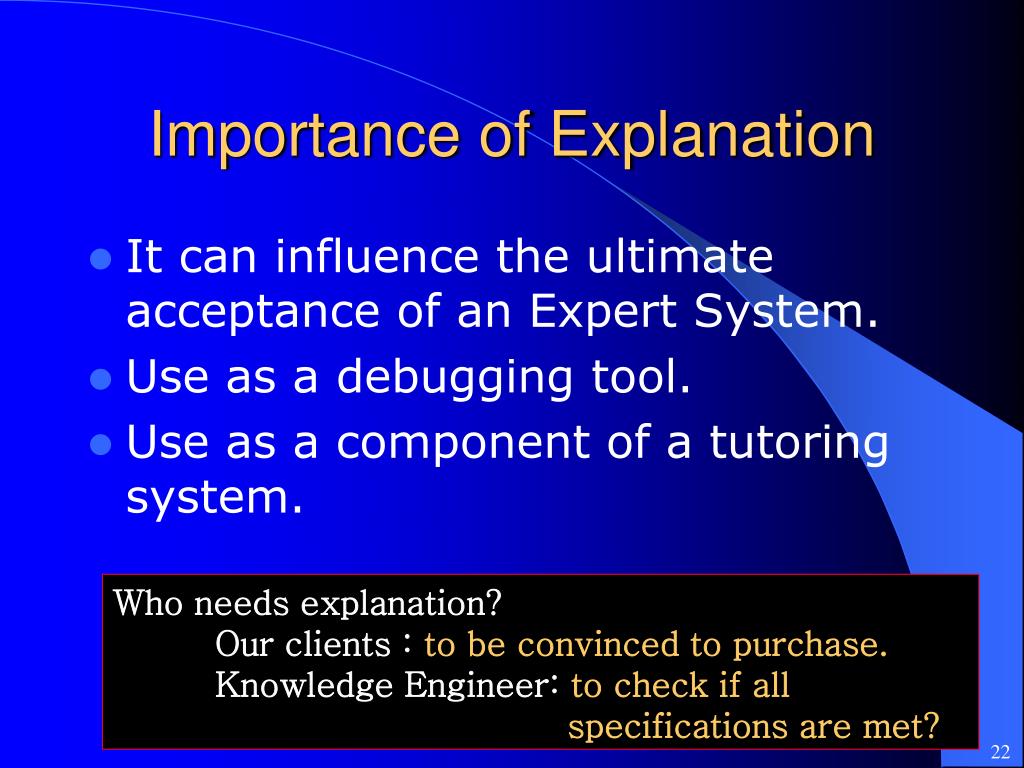 Importance of Explanation

- It can influence the ultimate acceptance of an Expert System.
- Use as a debugging tool.
- Use as a component of a tutoring system.

Who needs explanation?
Our clients : to be convinced to purchase.
Knowledge Engineer: to check if all specifications are met?

22